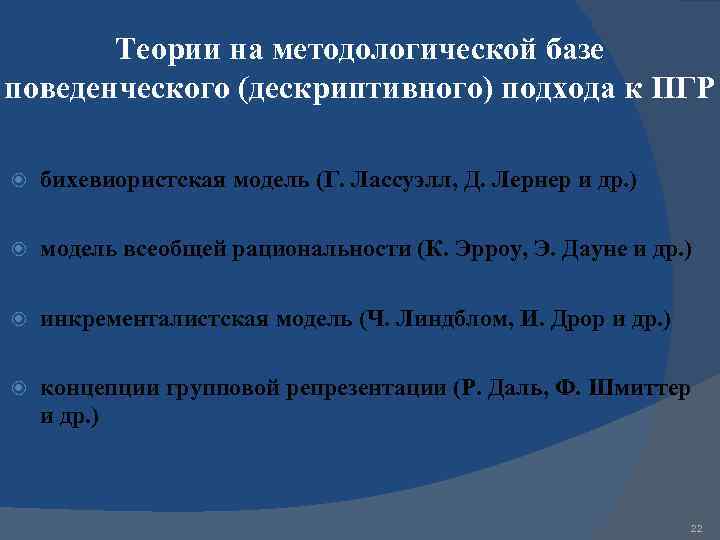 Теории на методологической базе поведенческого (дескриптивного) подхода к ПГР

бихевиористская модель (Г. Лассуэлл, Д. Лернер и др.)

модель всеобщей рациональности (К. Эрроу, Э. Даунс и др.)

инкременталистская модель (Ч. Линдблом, И. Дрор и др.)

концепции групповой репрезентации (Р. Даль, Ф. Шмиттер и др.)

22